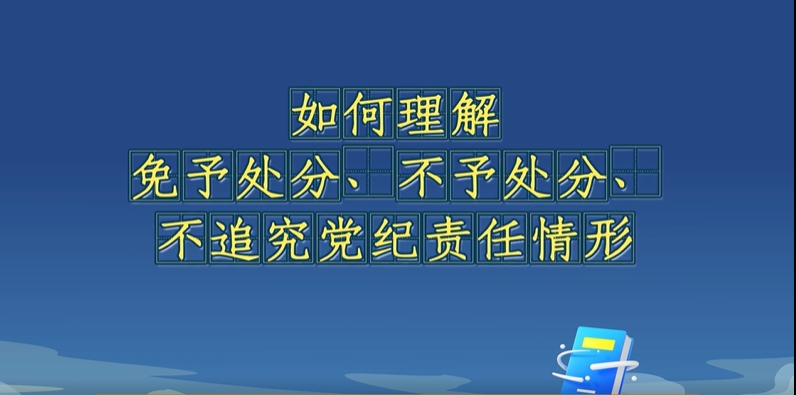 如何理解
免予处分、不予处分、
不追究党纪责任情形